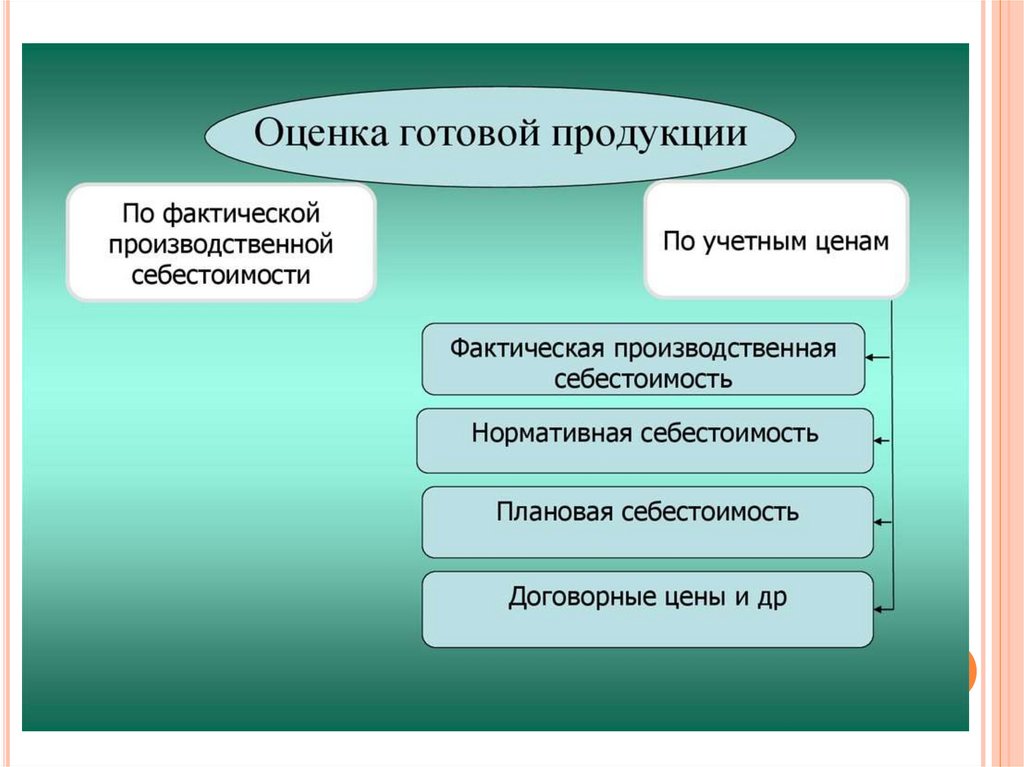 Оценка готовой продукции

По фактической производственной себестоимости

По учетным ценам

Фактическая производственная себестоимость

Нормативная себестоимость

Плановая себестоимость

Договорные цены и др